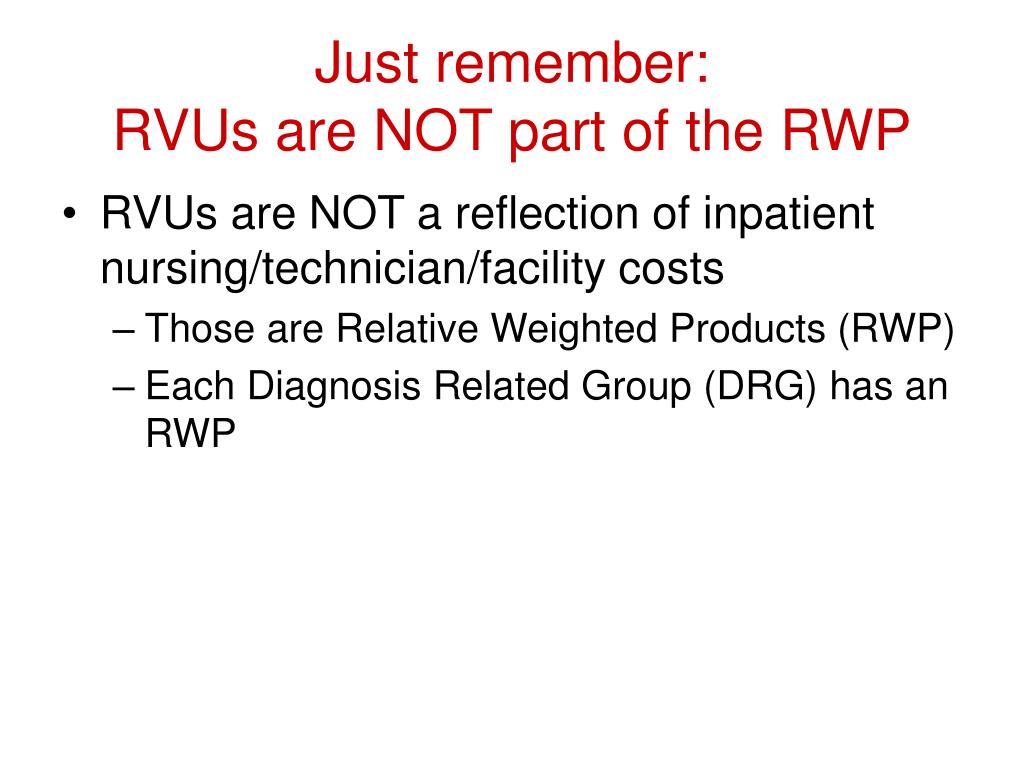 Just remember:
RVUs are NOT part of the RWP

• RVUs are NOT a reflection of inpatient nursing/technician/facility costs
– Those are Relative Weighted Products (RWP)
– Each Diagnosis Related Group (DRG) has an RWP